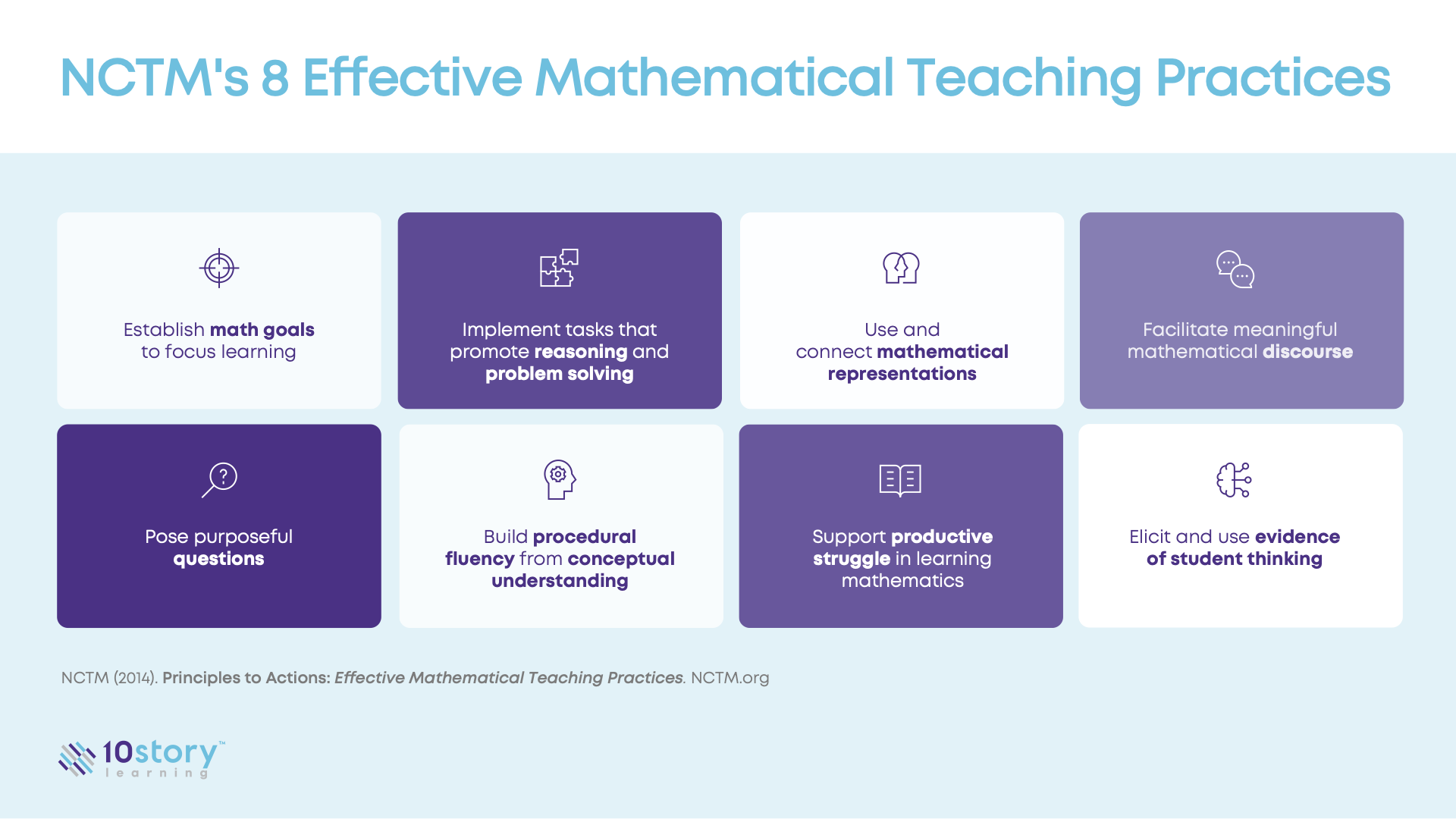 NCTM's 8 Effective Mathematical Teaching Practices

Establish math goals to focus learning

Implement tasks that promote reasoning and problem solving

Use and connect mathematical representations

Facilitate meaningful mathematical discourse

Pose purposeful questions

Build procedural fluency from conceptual understanding

Support productive struggle in learning mathematics

Elicit and use evidence of student thinking

NCTM (2014). Principles to Actions: Effective Mathematical Teaching Practices. NCTM.org

10story™ learning